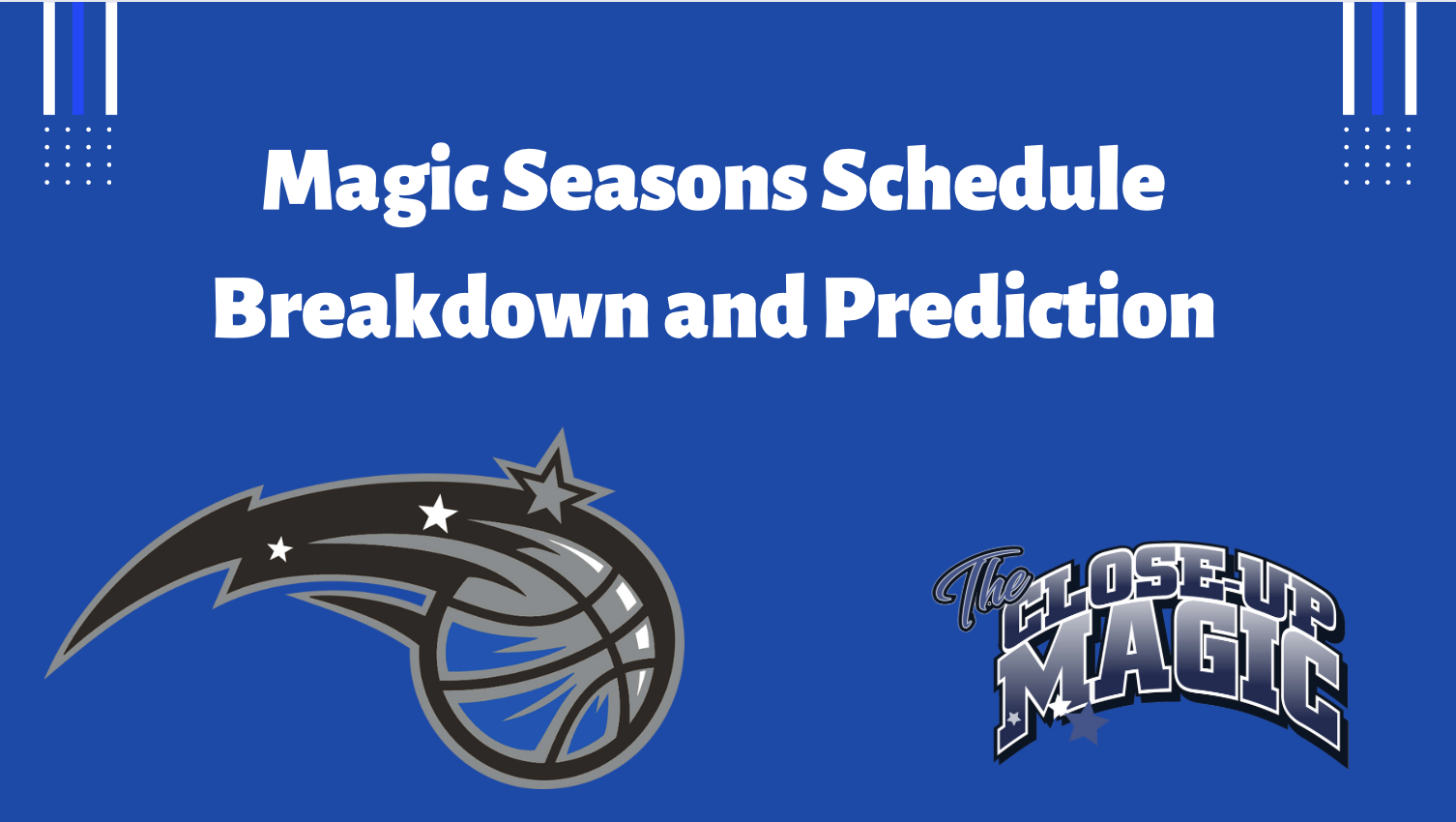 Magic Seasons Schedule Breakdown and Prediction

The
CLOSE-UP
MAGIC